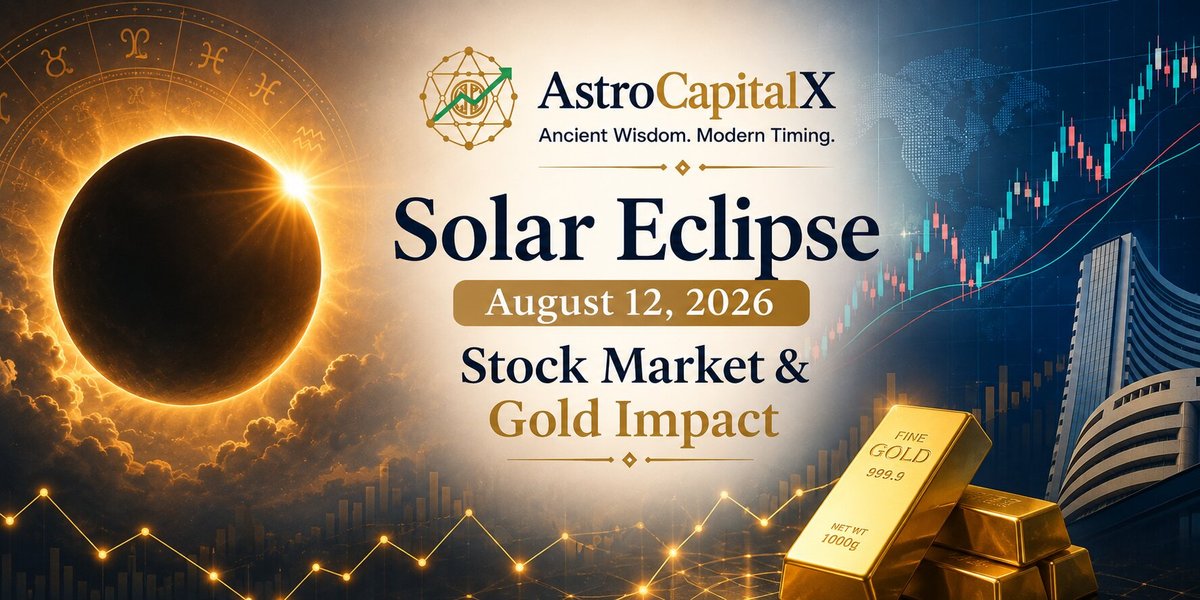 AstroCapitalX
Ancient Wisdom. Modern Timing.

Solar Eclipse
August 12, 2026
Stock Market & Gold Impact

FINE GOLD
999.9
NET WT
1000g